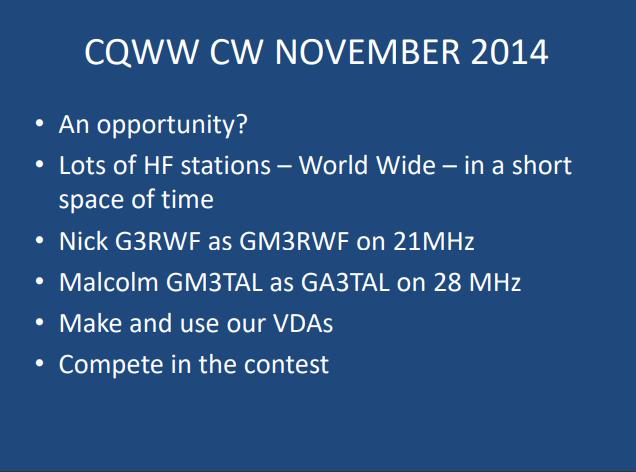 CQWW CW NOVEMBER 2014

• An opportunity?
• Lots of HF stations – World Wide – in a short space of time
• Nick G3RWF as GM3RWF on 21MHz
• Malcolm GM3TAL as GA3TAL on 28 MHz
• Make and use our VDAs
• Compete in the contest